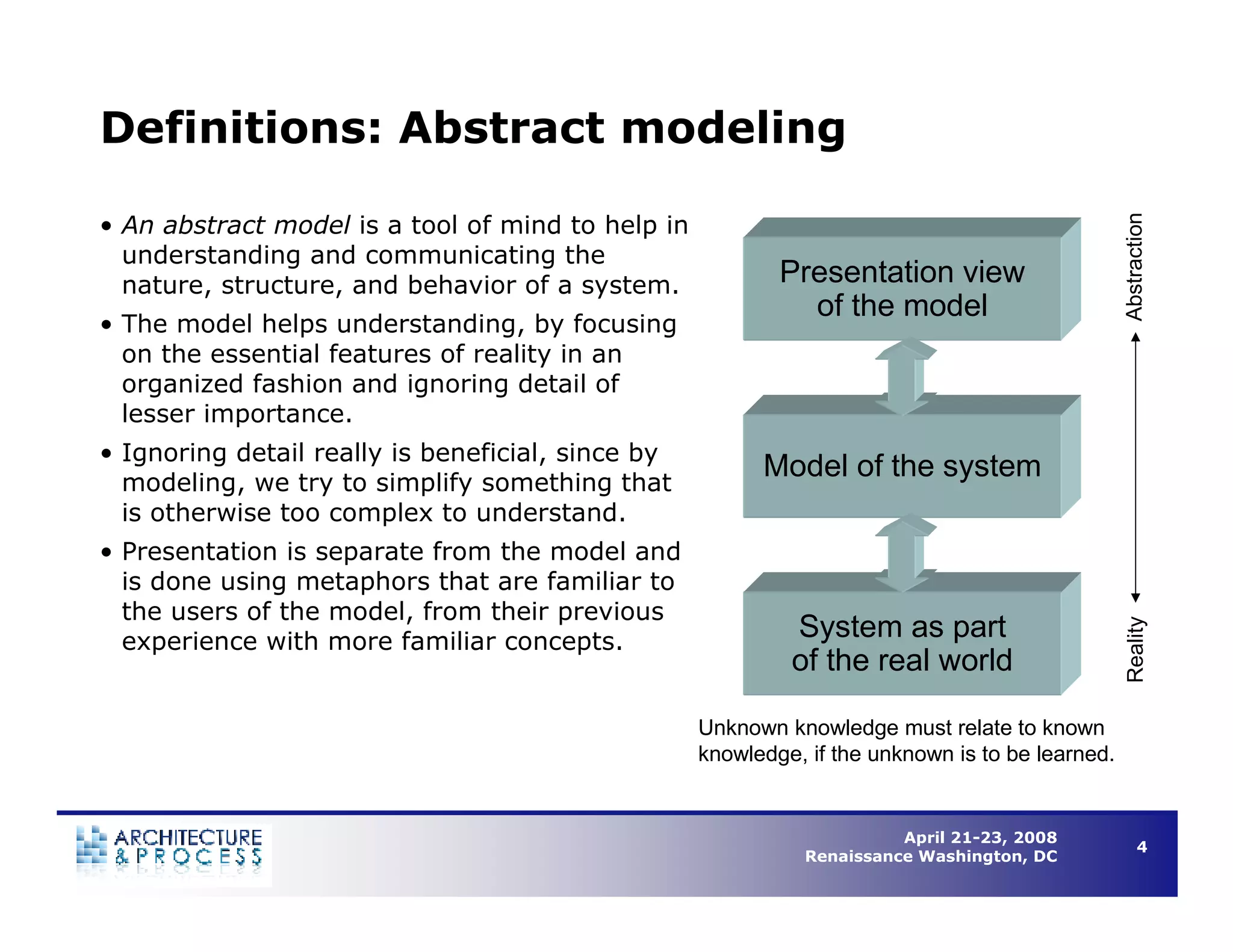 Definitions: Abstract modeling

• An abstract model is a tool of mind to help in understanding and communicating the nature, structure, and behavior of a system.

• The model helps understanding, by focusing on the essential features of reality in an organized fashion and ignoring detail of lesser importance.

• Ignoring detail really is beneficial, since by modeling, we try to simplify something that is otherwise too complex to understand.

• Presentation is separate from the model and is done using metaphors that are familiar to the users of the model, from their previous experience with more familiar concepts.

Presentation view of the model

Model of the system

System as part of the real world

Abstraction

Reality

Unknown knowledge must relate to known knowledge, if the unknown is to be learned.

ARCHITECTURE & PROCESS

April 21-23, 2008
Renaissance Washington, DC

4